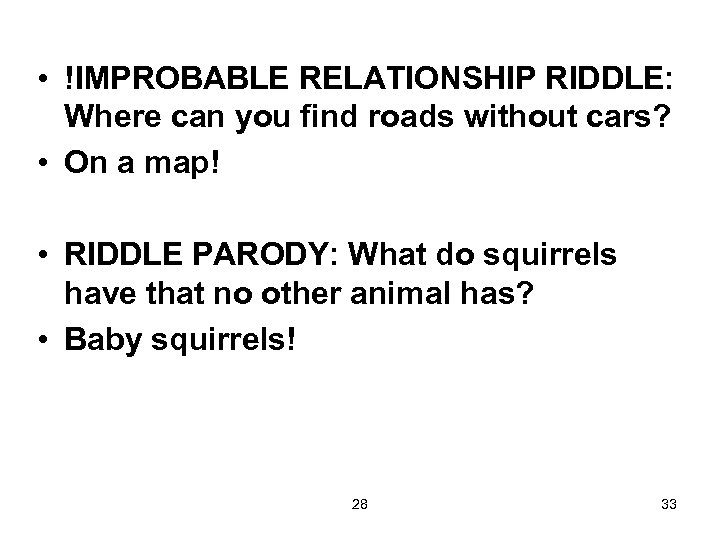 • !IMPROBABLE RELATIONSHIP RIDDLE: Where can you find roads without cars?
• On a map!

• RIDDLE PARODY: What do squirrels have that no other animal has?
• Baby squirrels!

28

33